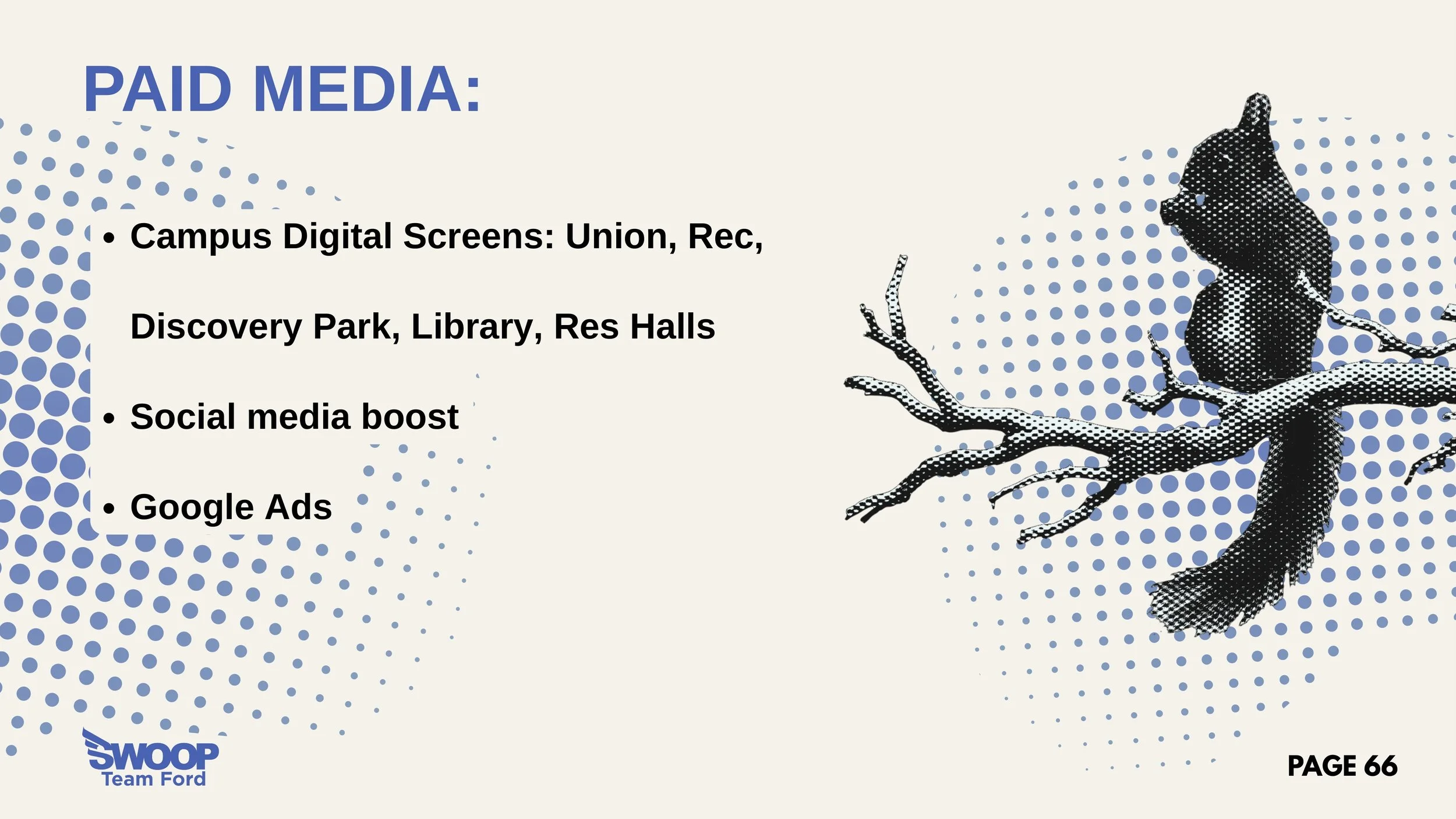 PAID MEDIA:

• Campus Digital Screens: Union, Rec, Discovery Park, Library, Res Halls

• Social media boost

• Google Ads

SWOOP
Team Ford

PAGE 66